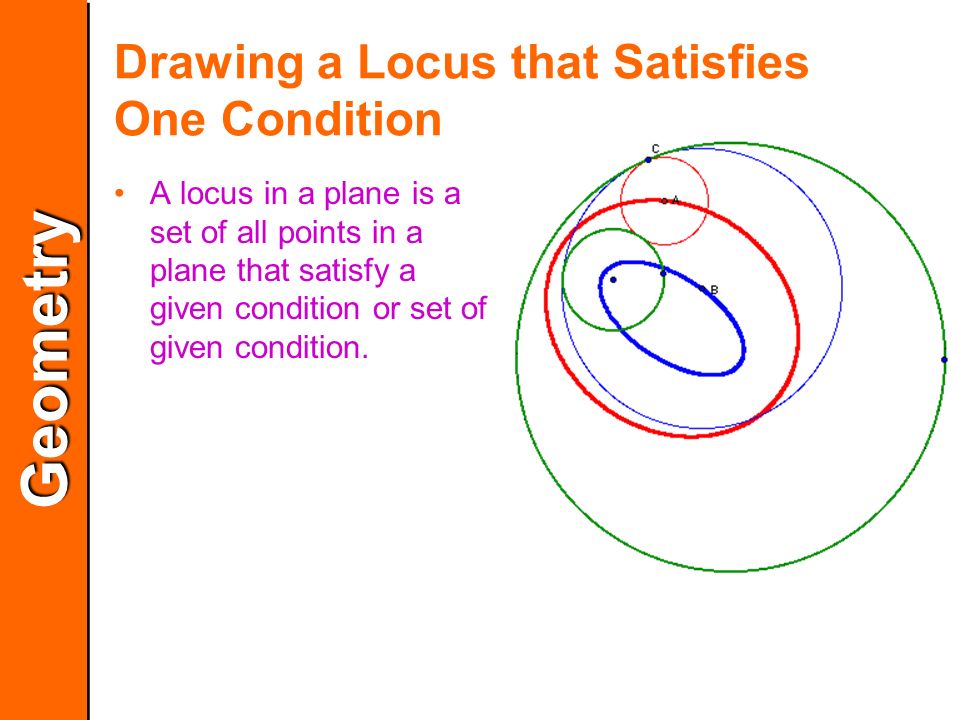 Geometry

Drawing a Locus that Satisfies One Condition

• A locus in a plane is a set of all points in a plane that satisfy a given condition or set of given condition.

C

A

B